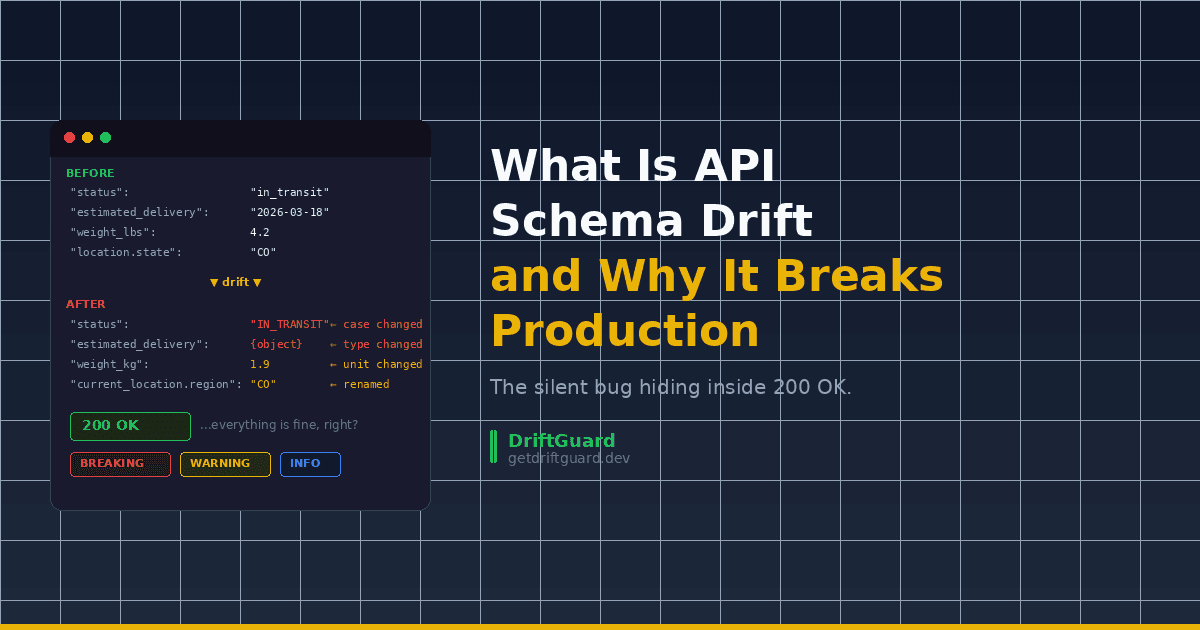 BEFORE
"status": "in_transit"
"estimated_delivery": "2026-03-18"
"weight_lbs": 4.2
"location.state": "CO"

▼ drift ▼

AFTER
"status": "IN_TRANSIT" ← case changed
"estimated_delivery": {object} ← type changed
"weight_kg": 1.9 ← unit changed
"current_location.region": "CO" ← renamed

200 OK ...everything is fine, right?

BREAKING WARNING INFO

What Is API Schema Drift and Why It Breaks Production

The silent bug hiding inside 200 OK.

DriftGuard
getdriftguard.dev